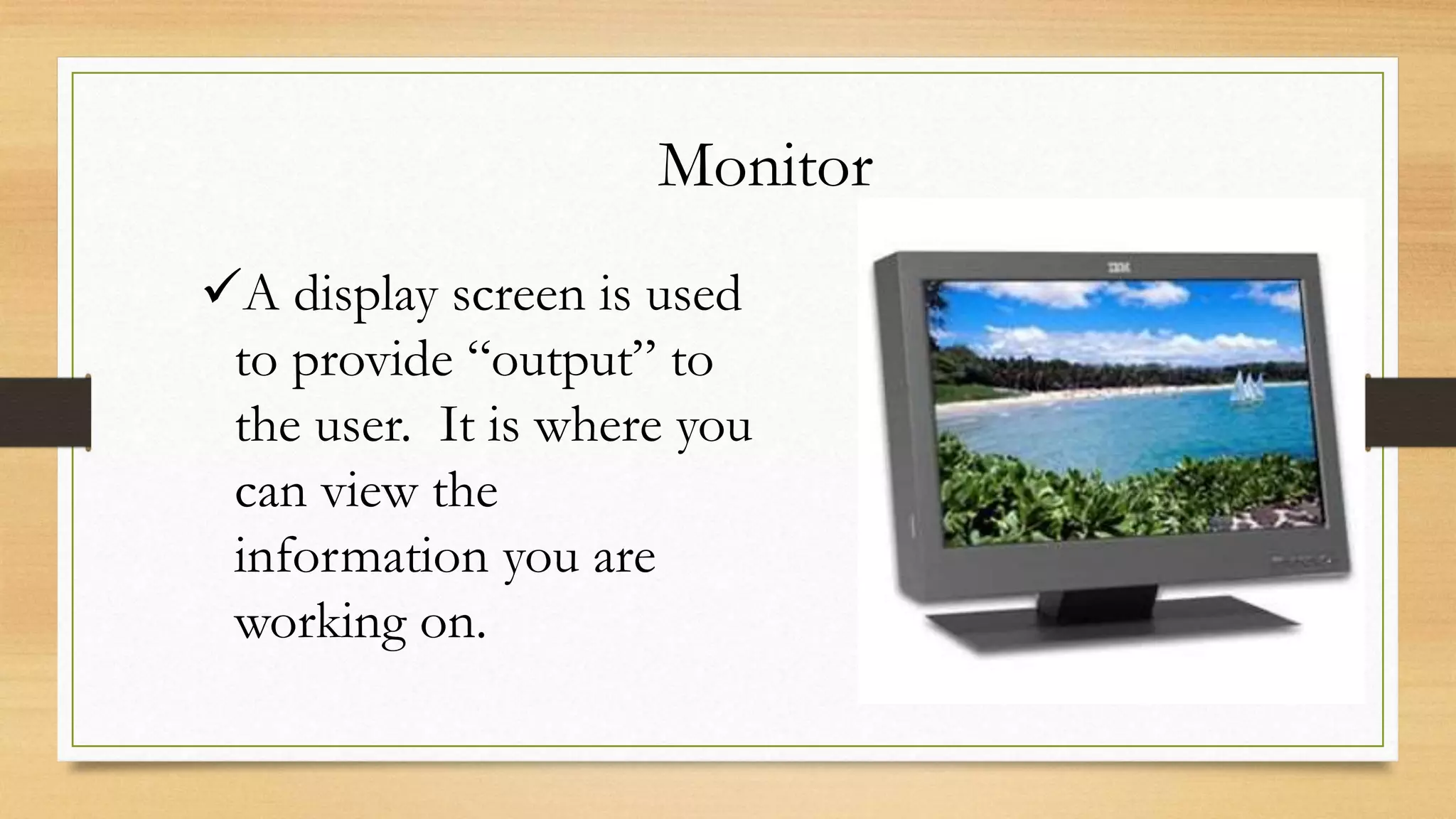 Monitor

✓A display screen is used to provide “output” to the user.  It is where you can view the information you are working on.

IBM